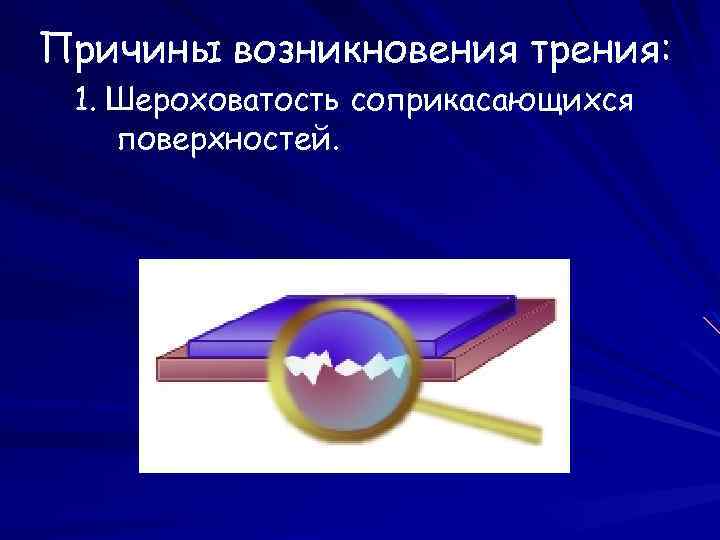 Причины возникновения трения:

1. Шероховатость соприкасающихся поверхностей.